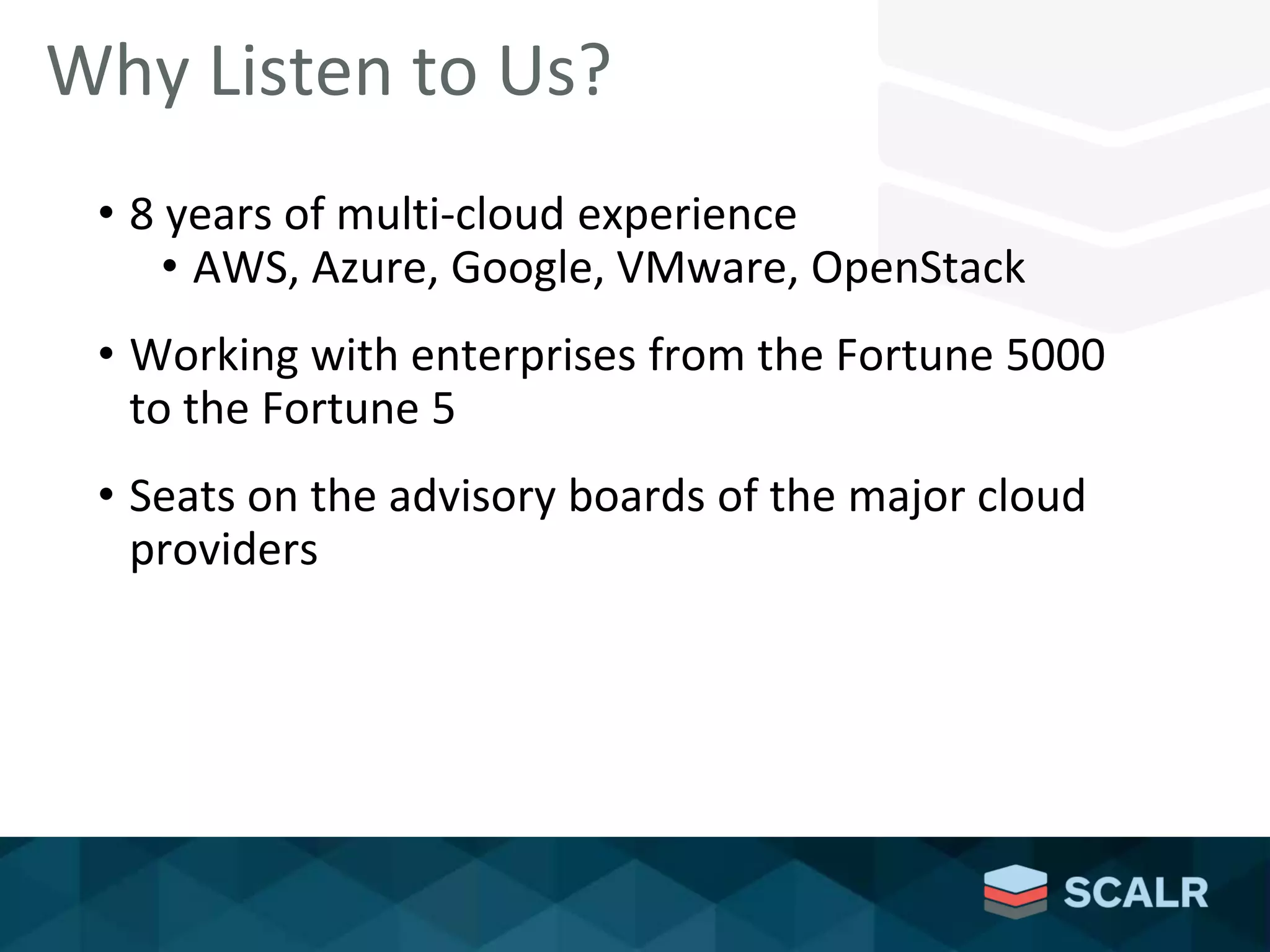 Why Listen to Us?

• 8 years of multi-cloud experience
  • AWS, Azure, Google, VMware, OpenStack

• Working with enterprises from the Fortune 5000 to the Fortune 5

• Seats on the advisory boards of the major cloud providers

SCALR